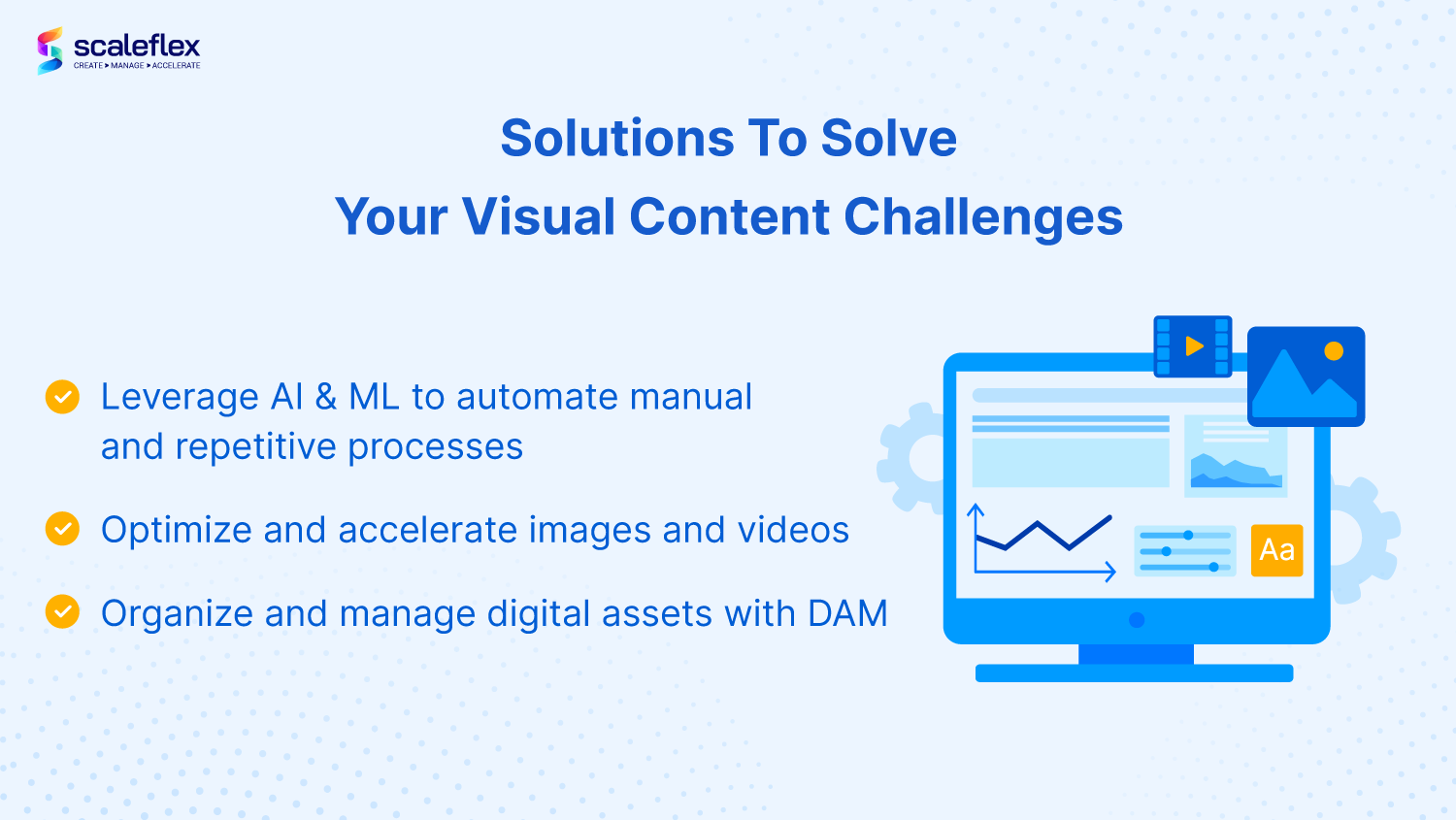 scaleflex
CREATE ▸ MANAGE ▸ ACCELERATE

Solutions To Solve
Your Visual Content Challenges

Leverage AI & ML to automate manual and repetitive processes

Optimize and accelerate images and videos

Organize and manage digital assets with DAM

Aa